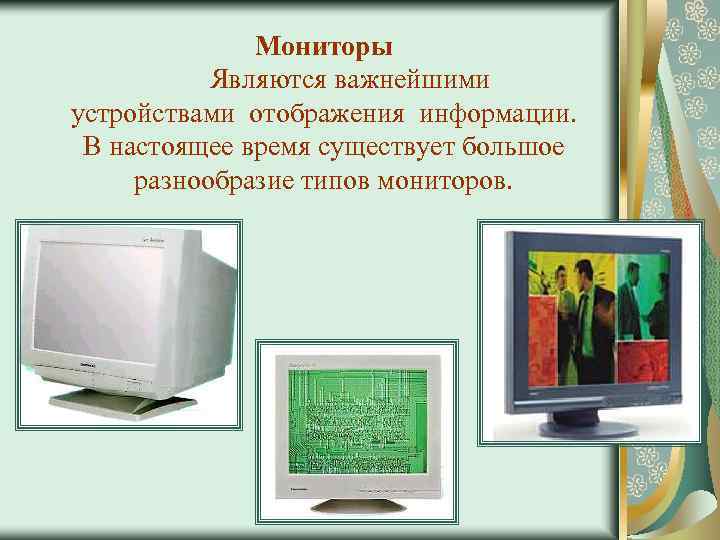 Мониторы

Являются важнейшими устройствами отображения информации. В настоящее время существует большое разнообразие типов мониторов.